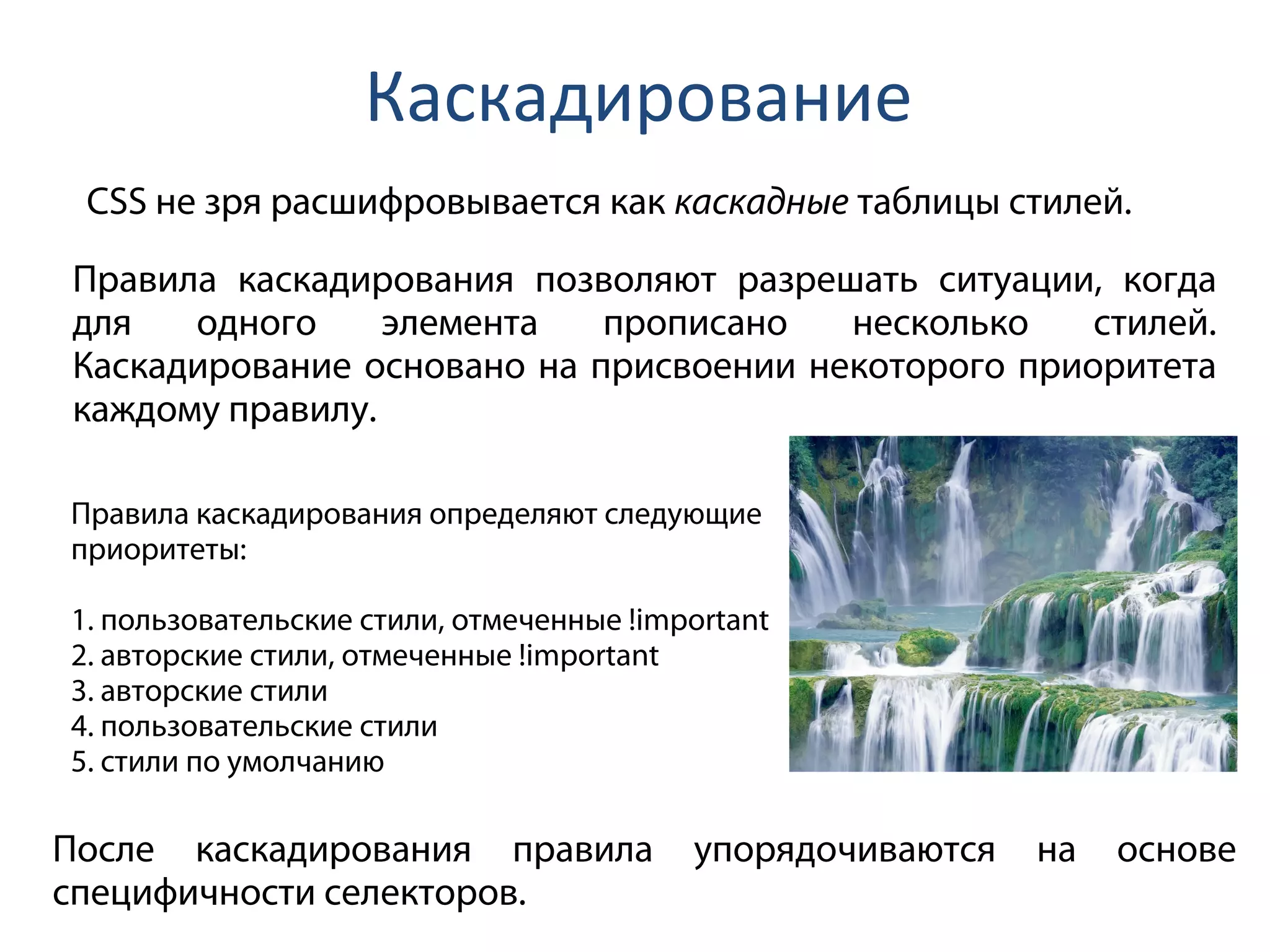 Каскадирование

CSS не зря расшифровывается как каскадные таблицы стилей.

Правила каскадирования позволяют разрешать ситуации, когда для одного элемента прописано несколько стилей. Каскадирование основано на присвоении некоторого приоритета каждому правилу.

Правила каскадирования определяют следующие приоритеты:

1. пользовательские стили, отмеченные !important
2. авторские стили, отмеченные !important
3. авторские стили
4. пользовательские стили
5. стили по умолчанию

После каскадирования правила упорядочиваются на основе специфичности селекторов.